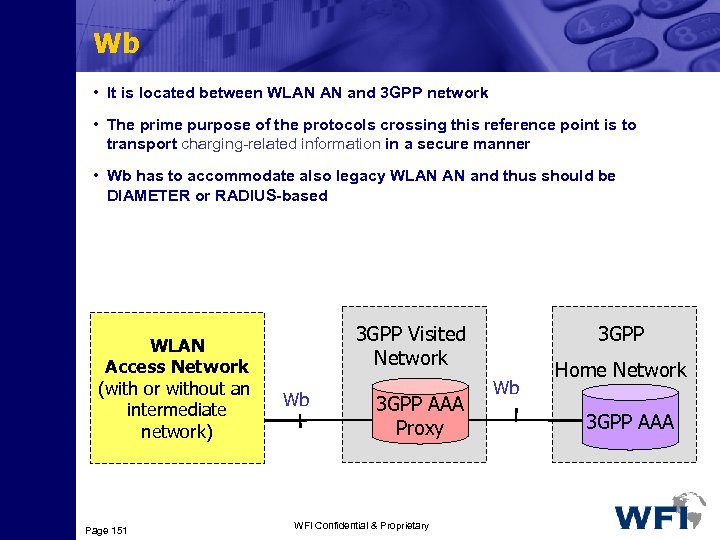 Wb

• It is located between WLAN AN and 3GPP network

• The prime purpose of the protocols crossing this reference point is to transport charging-related information in a secure manner

• Wb has to accommodate also legacy WLAN AN and thus should be DIAMETER or RADIUS-based

WLAN Access Network (with or without an intermediate network)

Wb

3GPP Visited Network

3GPP AAA Proxy

Wb

3GPP Home Network

3GPP AAA

Page 151

WFI Confidential & Proprietary

WFI